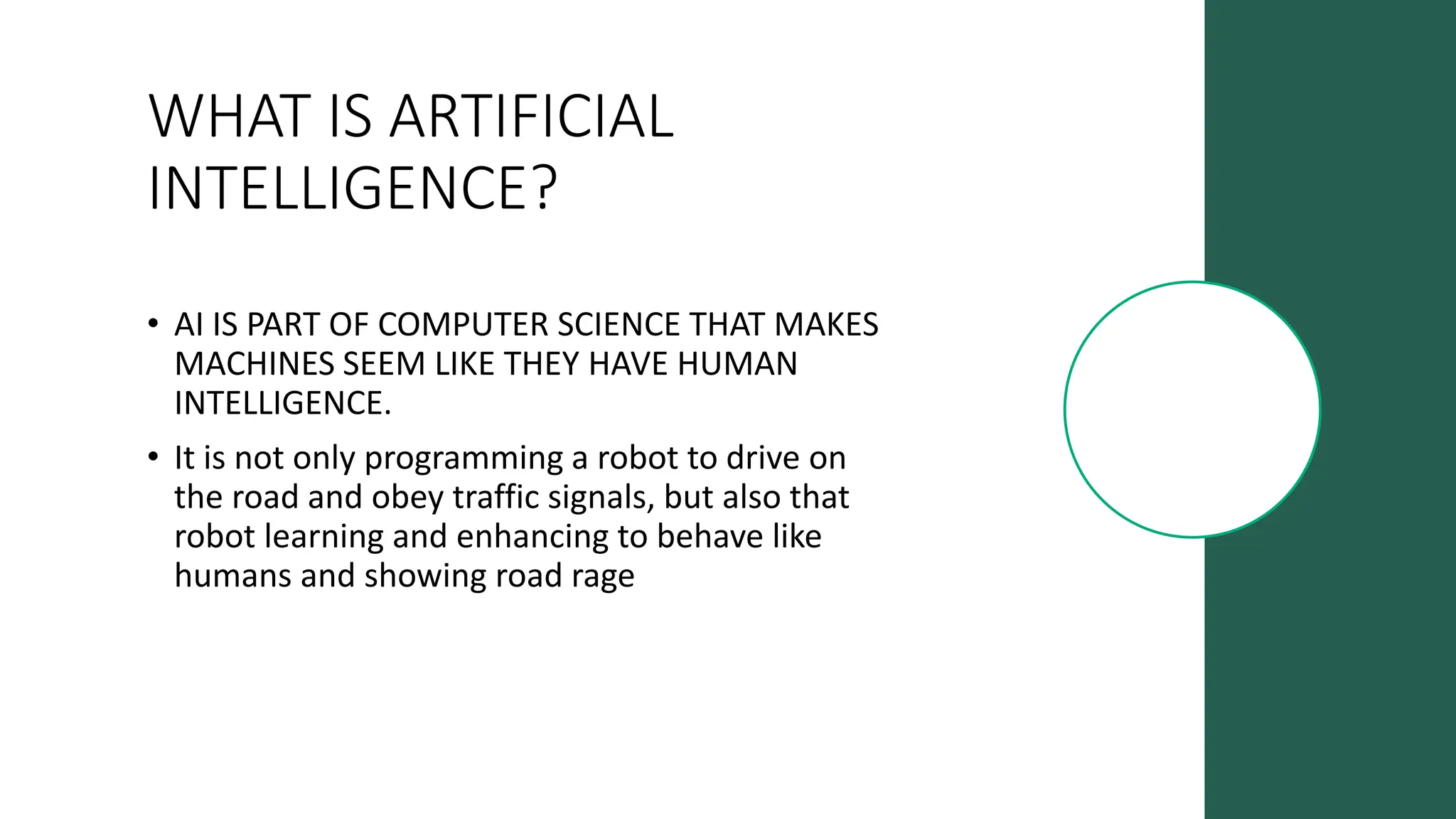 WHAT IS ARTIFICIAL INTELLIGENCE?

• AI IS PART OF COMPUTER SCIENCE THAT MAKES MACHINES SEEM LIKE THEY HAVE HUMAN INTELLIGENCE.

• It is not only programming a robot to drive on the road and obey traffic signals, but also that robot learning and enhancing to behave like humans and showing road rage